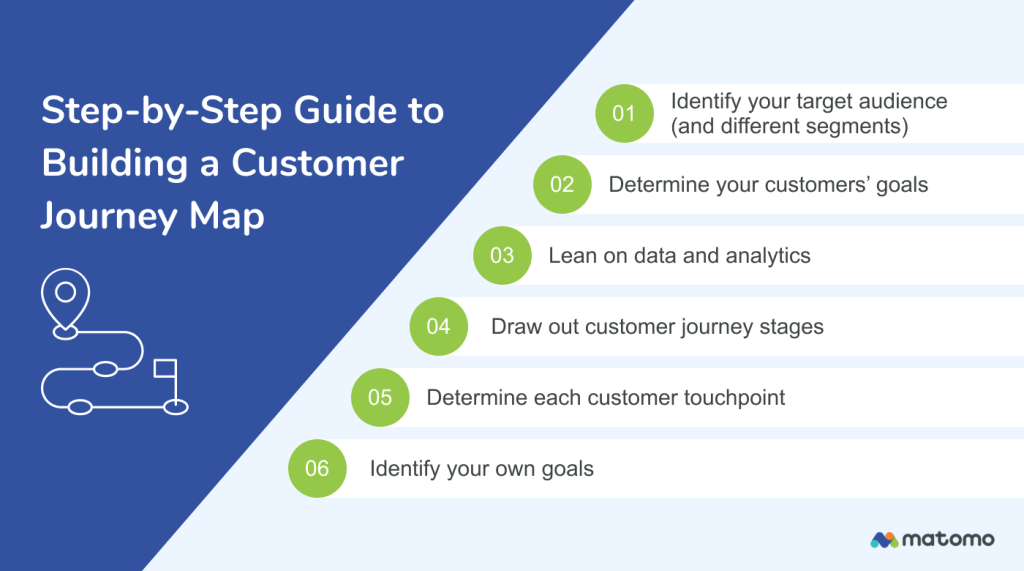 Step-by-Step Guide to Building a Customer Journey Map

01 Identify your target audience (and different segments)

02 Determine your customers' goals

03 Lean on data and analytics

04 Draw out customer journey stages

05 Determine each customer touchpoint

06 Identify your own goals

matomo